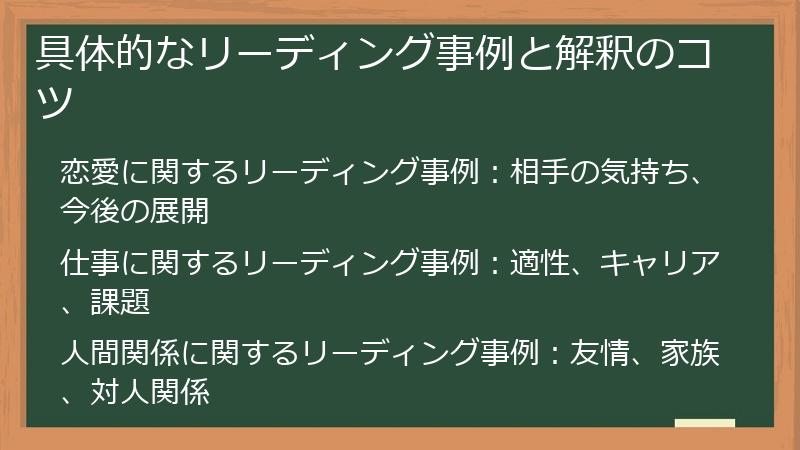 具体的なリーディング事例と解釈のコツ

恋愛に関するリーディング事例：相手の気持ち、今後の展開

仕事に関するリーディング事例：適性、キャリア、課題

人間関係に関するリーディング事例：友情、家族、対人関係